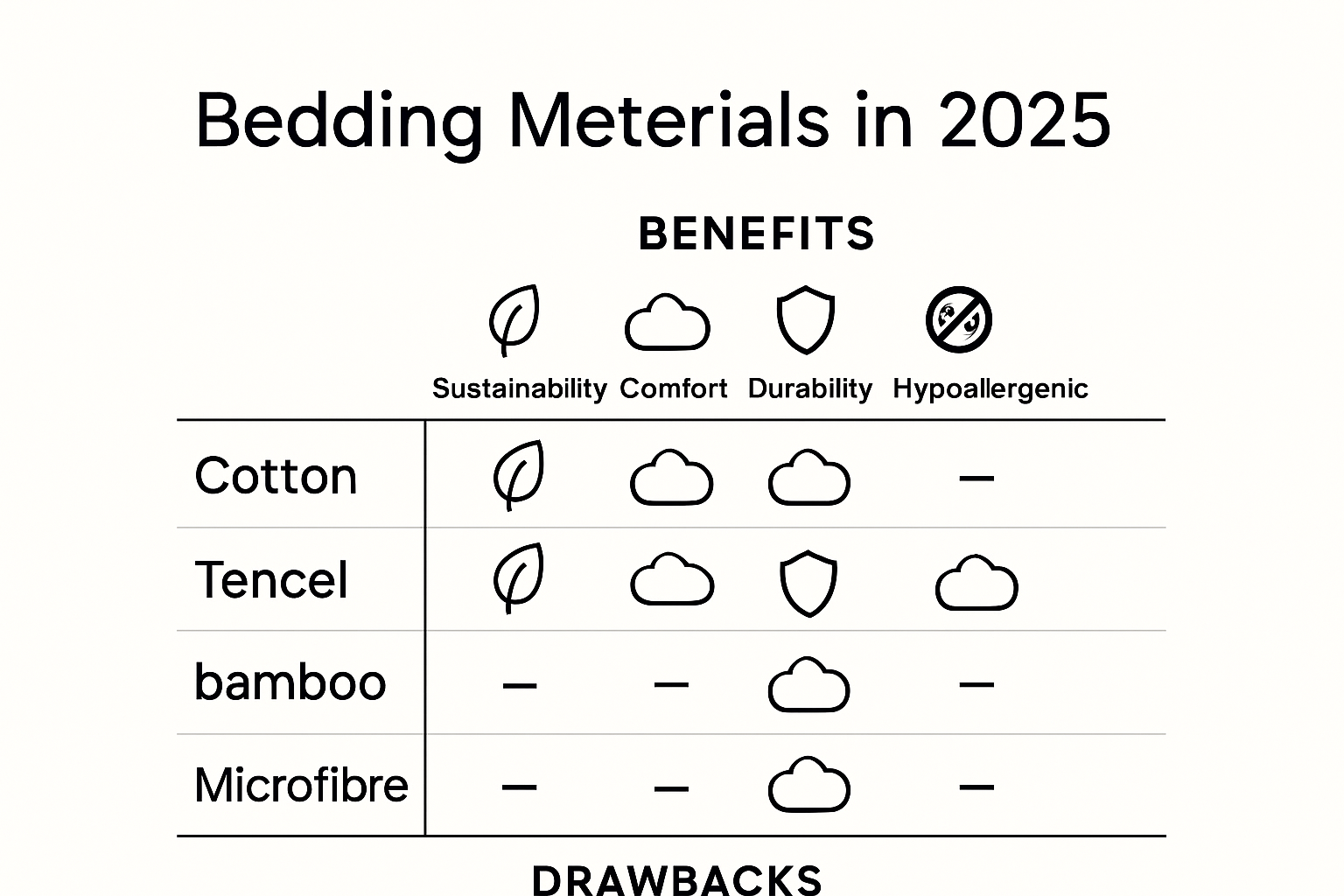 Bedding Meterials in 2025

BENEFITS

| | Sustainability | Comfort | Durability | Hypoallergenic |
|---|---|---|---|---|
| Cotton | | | | – |
| Tencel | | | | |
| bamboo | – | – | | – |
| Microfibre | – | – | | – |

DRAWBACKS